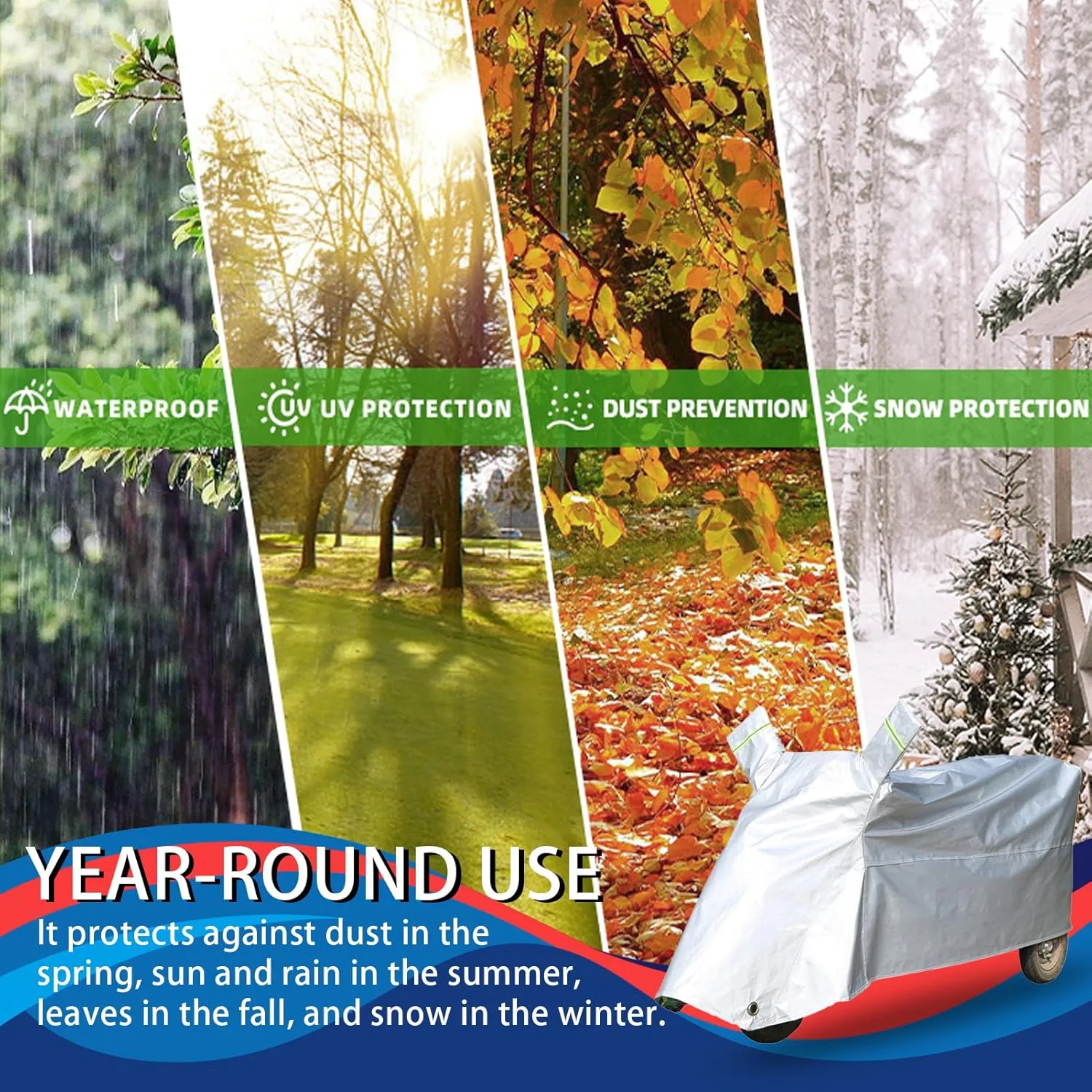 WATERPROOF

UV UV PROTECTION

DUST PREVENTION

SNOW PROTECTION

YEAR-ROUND USE

It protects against dust in the spring, sun and rain in the summer, leaves in the fall, and snow in the winter.